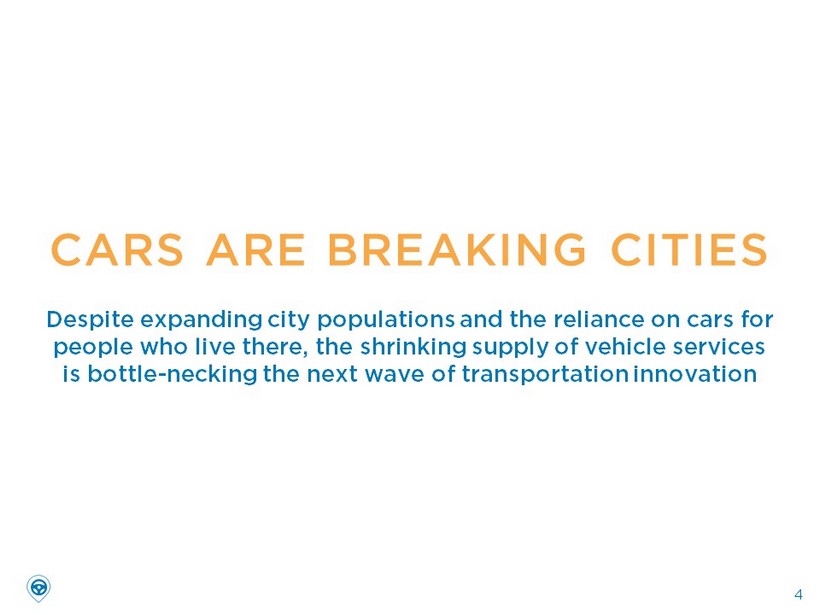 CARS ARE BREAKING CITIES

Despite expanding city populations and the reliance on cars for people who live there, the shrinking supply of vehicle services is bottle-necking the next wave of transportation innovation

4